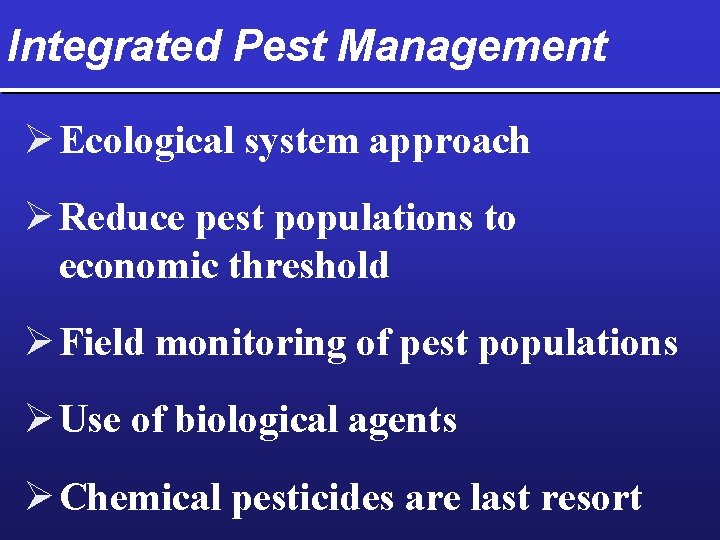 Integrated Pest Management

➢ Ecological system approach

➢ Reduce pest populations to economic threshold

➢ Field monitoring of pest populations

➢ Use of biological agents

➢ Chemical pesticides are last resort